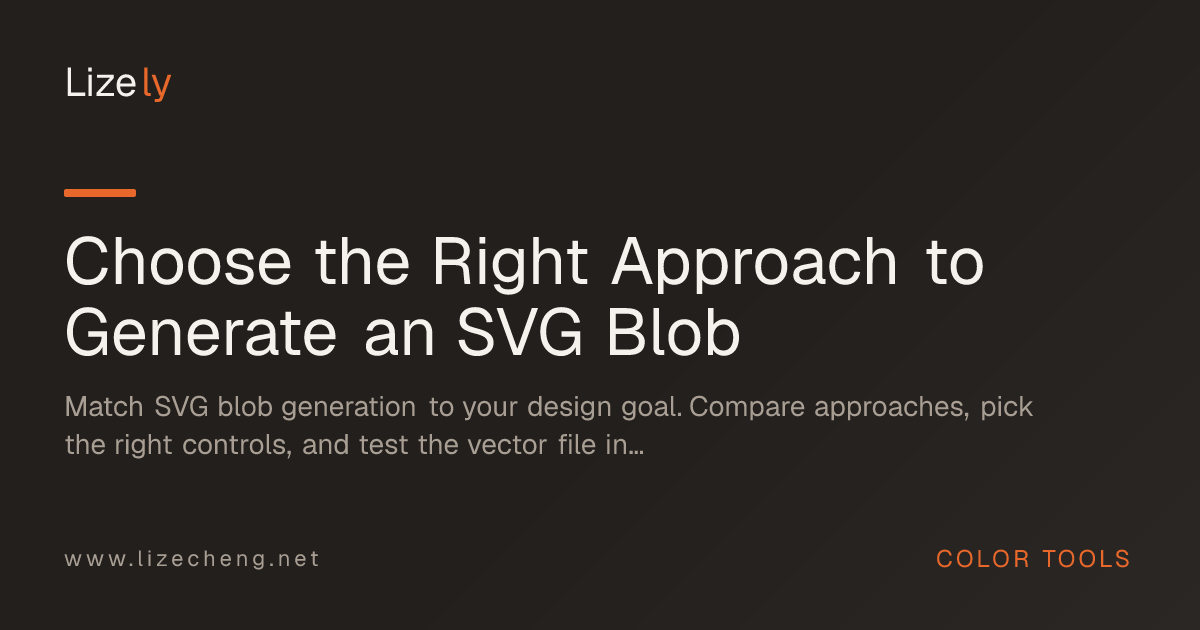 Lizely

Choose the Right Approach to Generate an SVG Blob

Match SVG blob generation to your design goal. Compare approaches, pick the right controls, and test the vector file in...

www.lizecheng.net

COLOR TOOLS